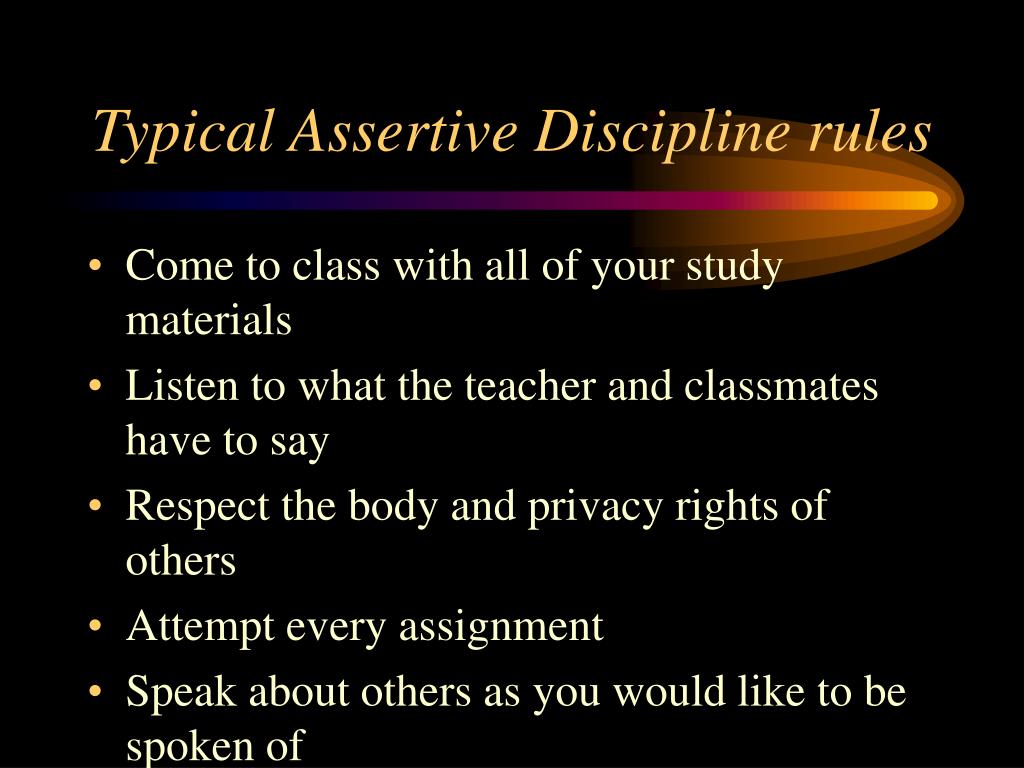 Typical Assertive Discipline rules

• Come to class with all of your study materials
• Listen to what the teacher and classmates have to say
• Respect the body and privacy rights of others
• Attempt every assignment
• Speak about others as you would like to be spoken of